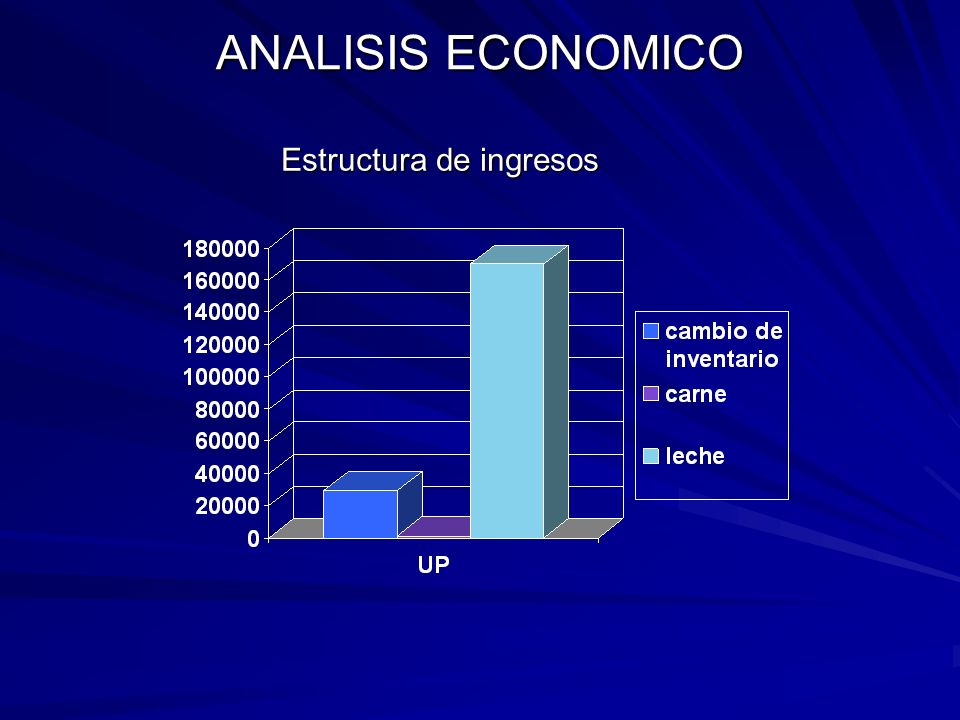 ANALISIS ECONOMICO

Estructura de ingresos

180000
160000
140000
120000
100000
80000
60000
40000
20000
0

UP

cambio de inventario
carne
leche